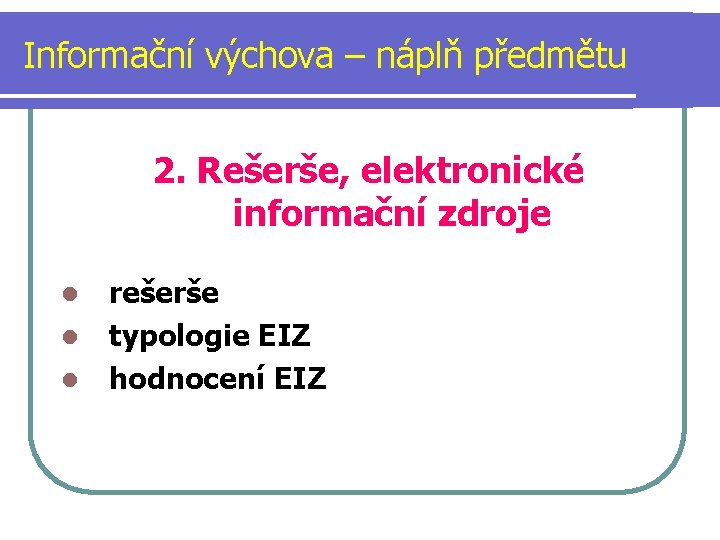 Informační výchova – náplň předmětu

2. Rešerše, elektronické informační zdroje

- rešerše
- typologie EIZ
- hodnocení EIZ